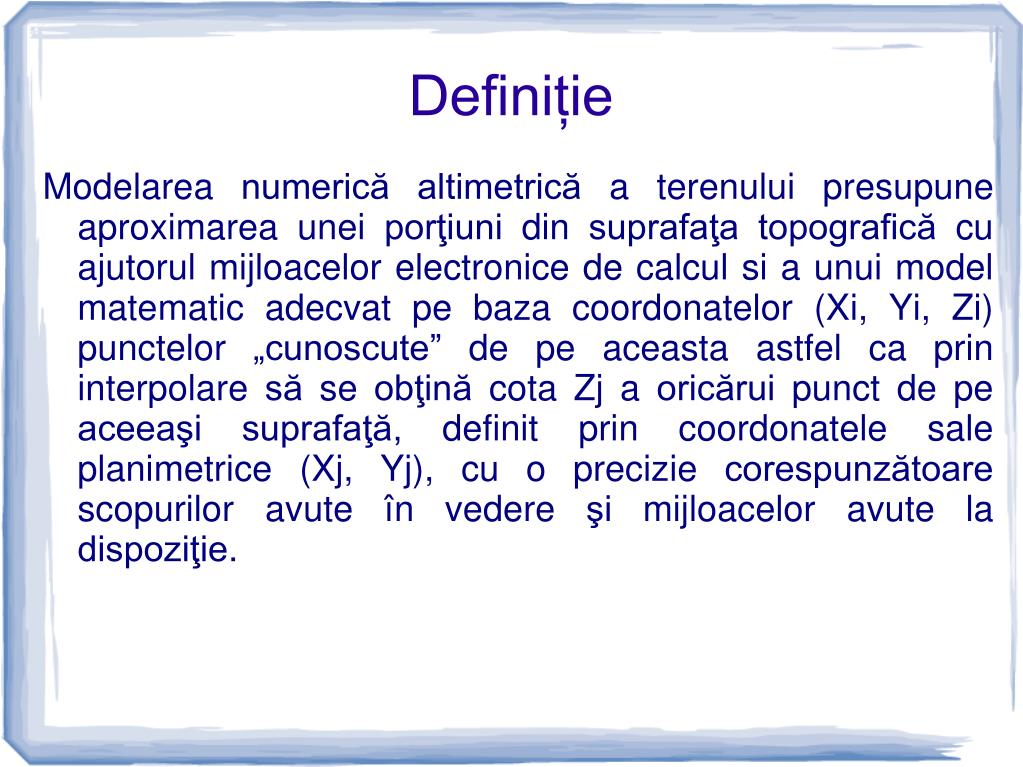 Definiție

Modelarea numerică altimetrică a terenului presupune aproximarea unei porţiuni din suprafaţa topografică cu ajutorul mijloacelor electronice de calcul si a unui model matematic adecvat pe baza coordonatelor (Xi, Yi, Zi) punctelor „cunoscute” de pe aceasta astfel ca prin interpolare să se obţină cota Zj a oricărui punct de pe aceeaşi suprafaţă, definit prin coordonatele sale planimetrice (Xj, Yj), cu o precizie corespunzătoare scopurilor avute în vedere şi mijloacelor avute la dispoziţie.